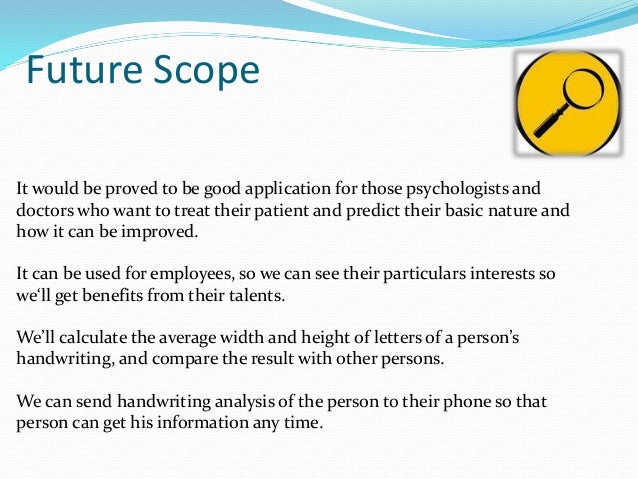 Future Scope

It would be proved to be good application for those psychologists and doctors who want to treat their patient and predict their basic nature and how it can be improved.

It can be used for employees, so we can see their particulars interests so we‘ll get benefits from their talents.

We’ll calculate the average width and height of letters of a person’s handwriting, and compare the result with other persons.

We can send handwriting analysis of the person to their phone so that person can get his information any time.